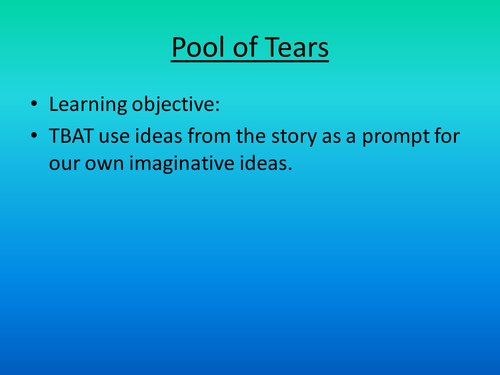 Pool of Tears

• Learning objective:
• TBAT use ideas from the story as a prompt for our own imaginative ideas.